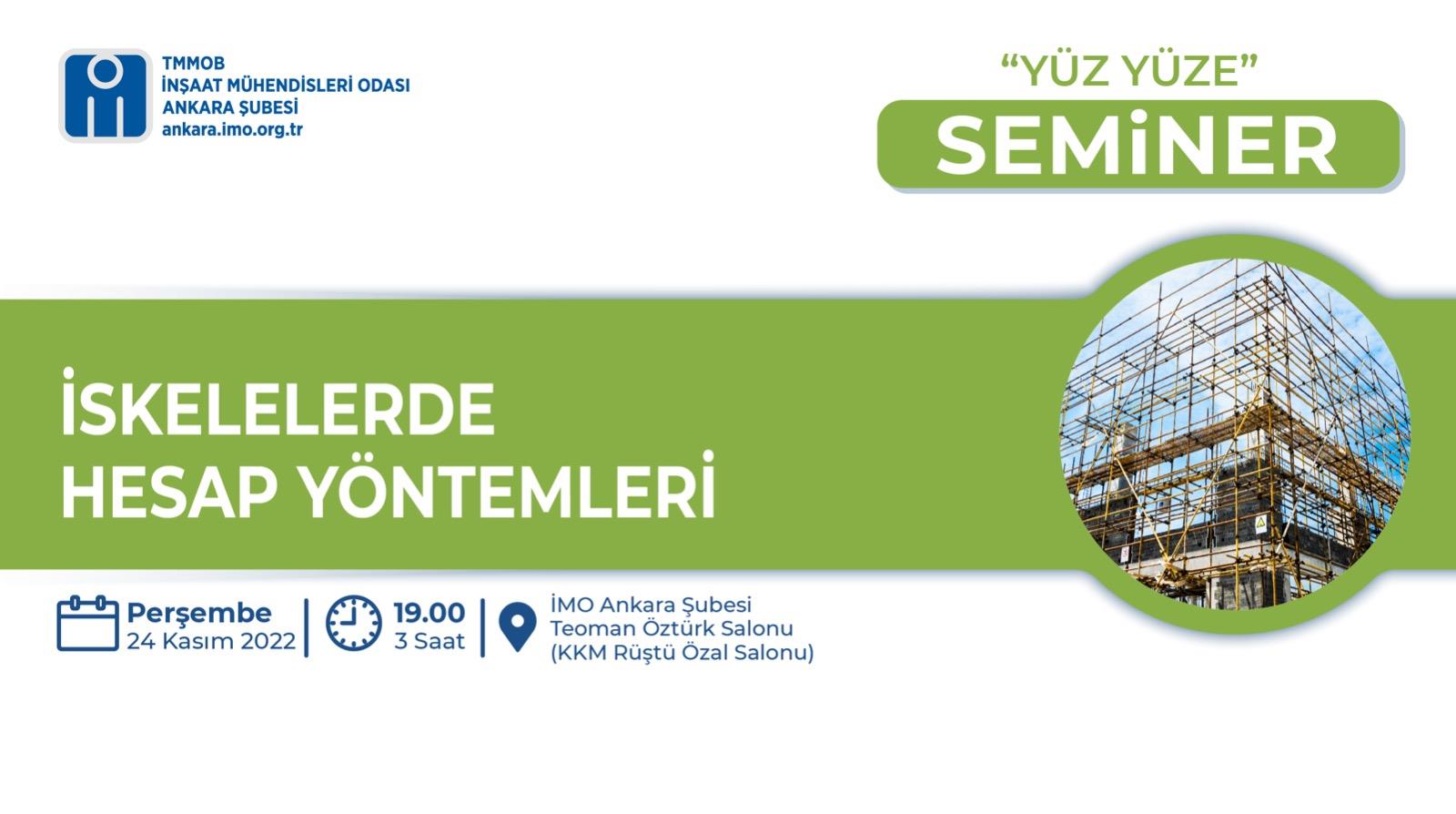 TMMOB
İNŞAAT MÜHENDİSLERİ ODASI
ANKARA ŞUBESİ
ankara.imo.org.tr

"YÜZ YÜZE"
SEMİNER

İSKELELERDE
HESAP YÖNTEMLERİ

Perşembe
24 Kasım 2022

19.00
3 Saat

İMO Ankara Şubesi
Teoman Öztürk Salonu
(KKM Rüştü Özal Salonu)